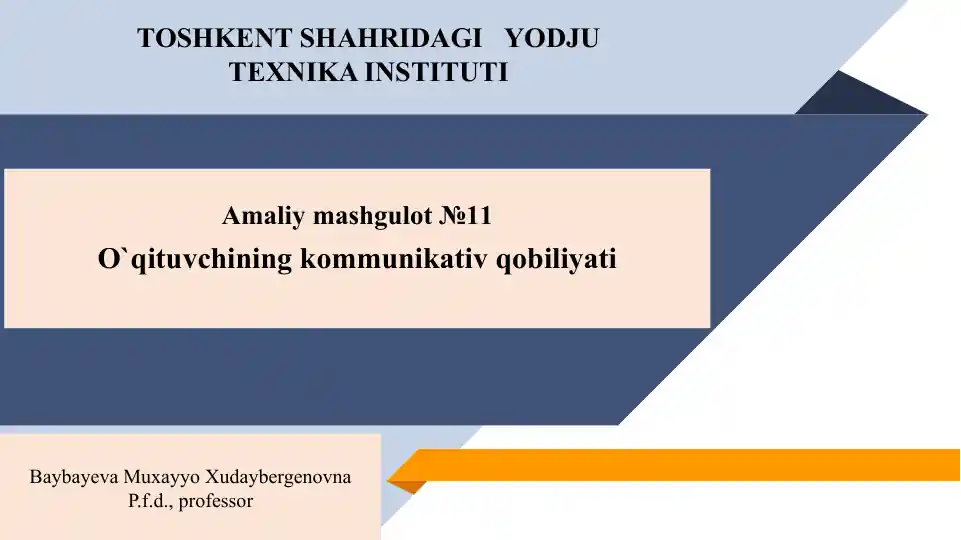 TOSHKENT SHAHRIDAGI YODJU TEXNIKA INSTITUTI

Amaliy mashgulot №11
O`qituvchining kommunikativ qobiliyati

Baybayeva Muxayyo Xudaybergenovna
P.f.d., professor